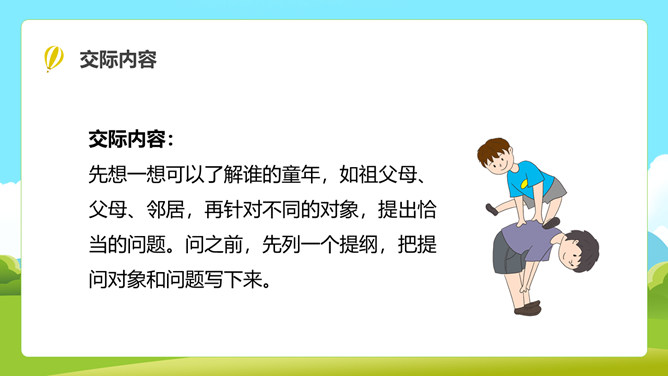 交际内容

交际内容：
先想一想可以了解谁的童年，如祖父母、父母、邻居，再针对不同的对象，提出恰当的问题。问之前，先列一个提纲，把提问对象和问题写下来。